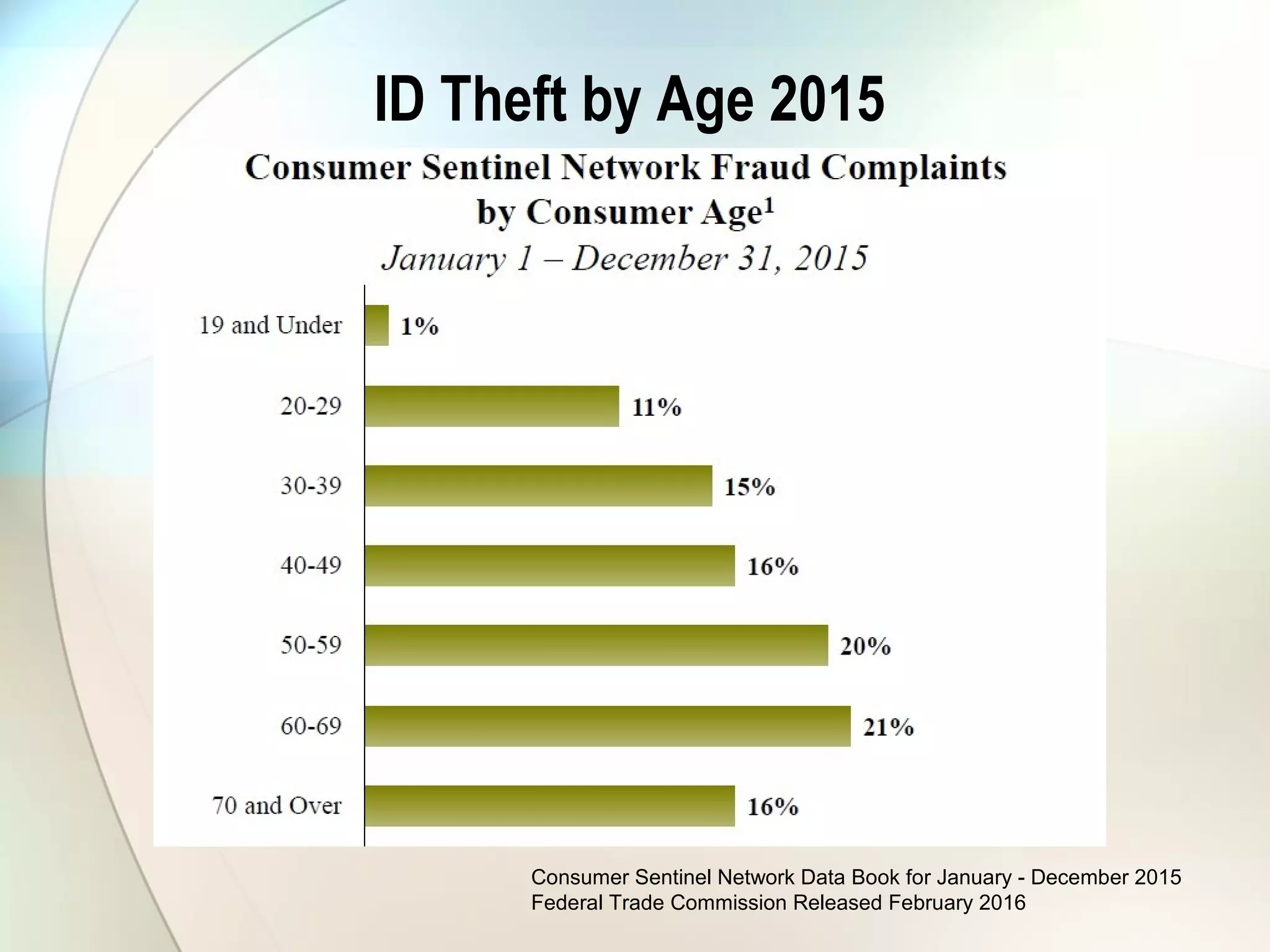 ID Theft by Age 2015

Consumer Sentinel Network Fraud Complaints by Consumer Age$^1$

January 1 – December 31, 2015

19 and Under 1%
20-29 11%
30-39 15%
40-49 16%
50-59 20%
60-69 21%
70 and Over 16%

Consumer Sentinel Network Data Book for January - December 2015
Federal Trade Commission Released February 2016